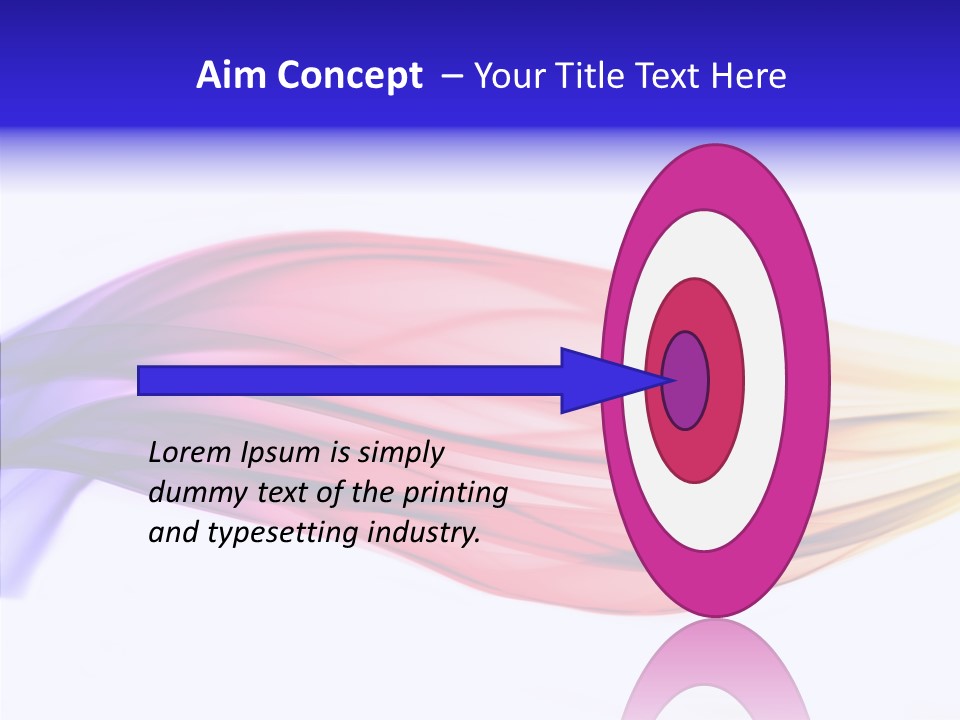 Aim Concept – Your Title Text Here

Lorem Ipsum is simply dummy text of the printing and typesetting industry.